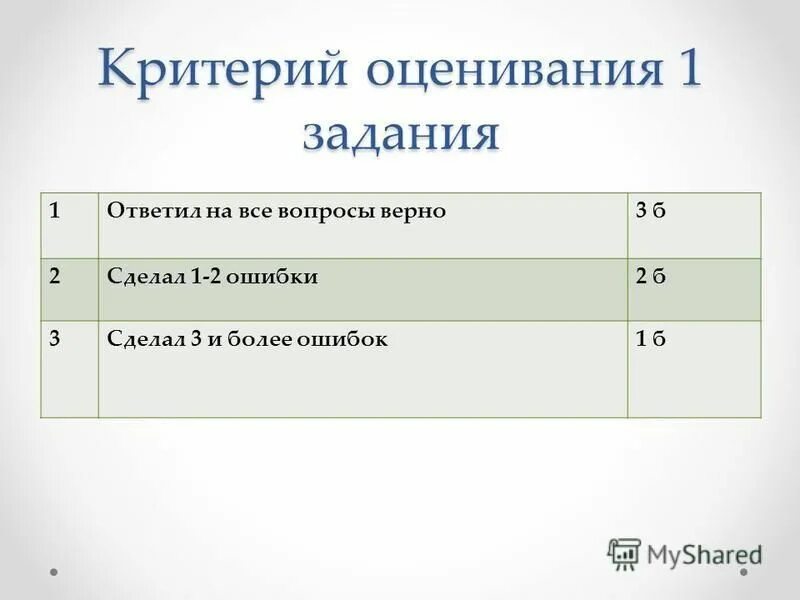 Критерий оценивания 1 задания

| 1 | Ответил на все вопросы верно | 3 б |
|---|---|---|
| 2 | Сделал 1-2 ошибки | 2 б |
| 3 | Сделал 3 и более ошибок | 1 б |

MyShared